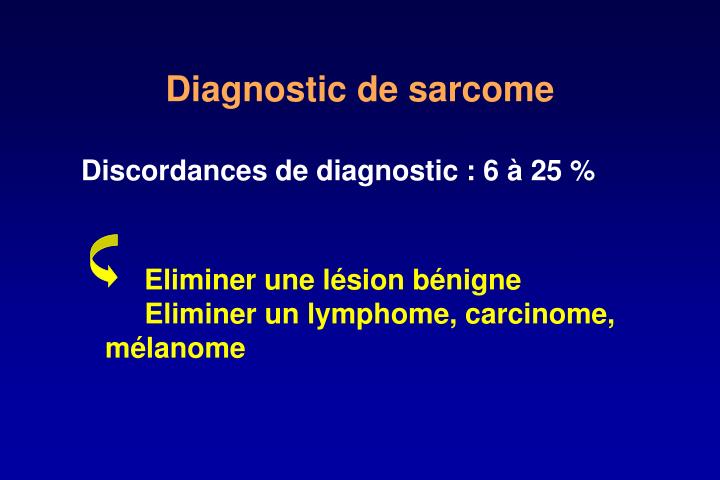 Diagnostic de sarcome

Discordances de diagnostic : 6 à 25 %

Eliminer une lésion bénigne
Eliminer un lymphome, carcinome, mélanome